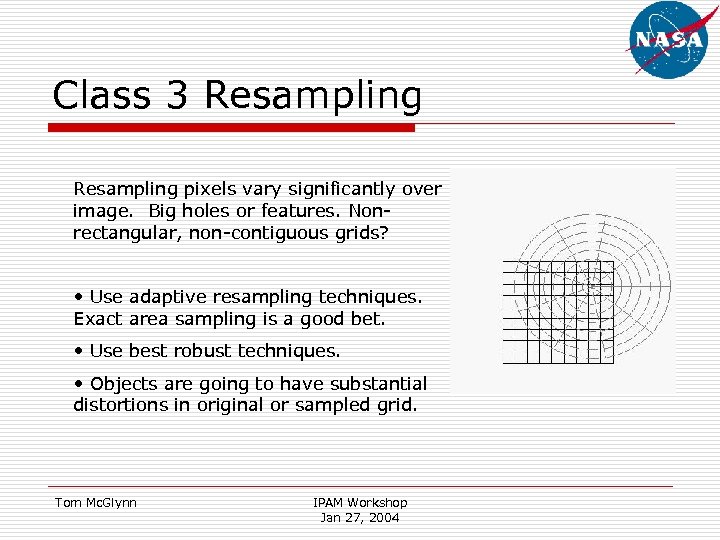 NASA

Class 3 Resampling

Resampling pixels vary significantly over image. Big holes or features. Non-rectangular, non-contiguous grids?

• Use adaptive resampling techniques. Exact area sampling is a good bet.

• Use best robust techniques.

• Objects are going to have substantial distortions in original or sampled grid.

Tom McGlynn

IPAM Workshop
Jan 27, 2004